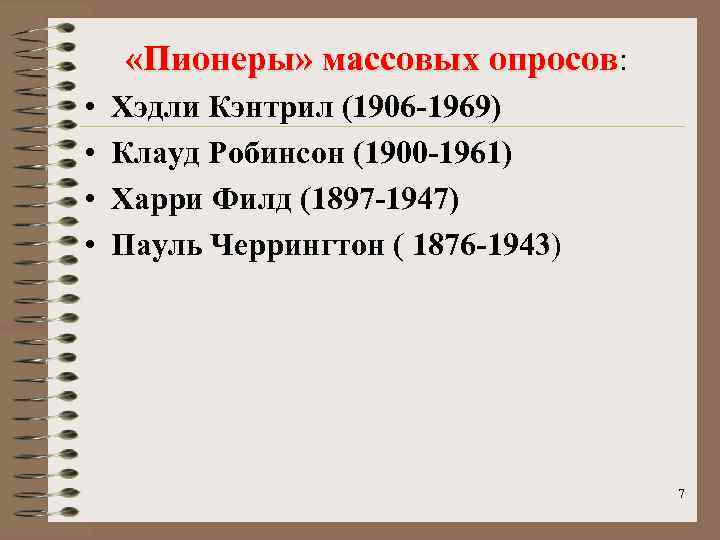 «Пионеры» массовых опросов:

• Хэдли Кэнтрил (1906-1969)
• Клауд Робинсон (1900-1961)
• Харри Филд (1897-1947)
• Пауль Черрингтон ( 1876-1943)

7